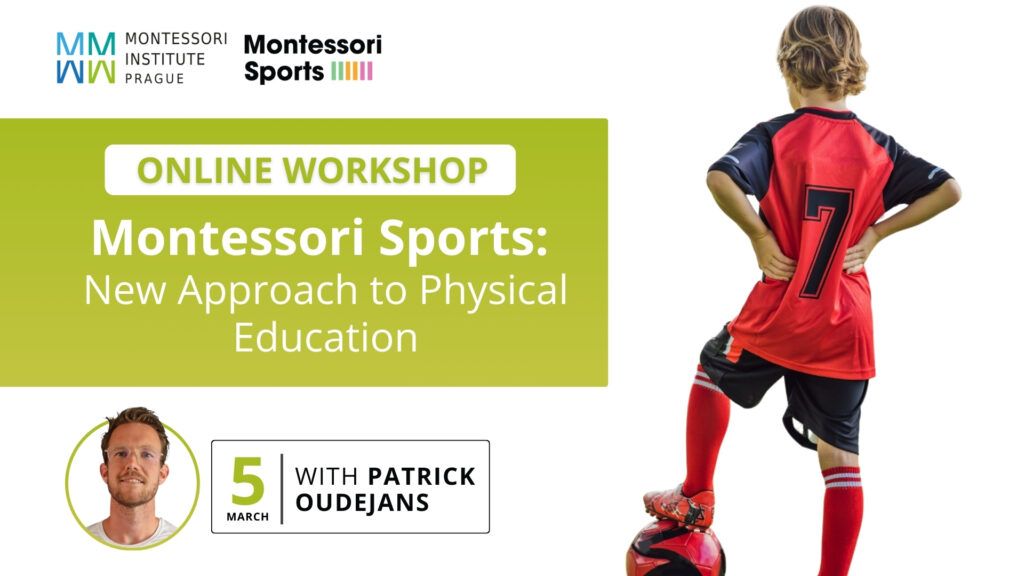 MONTESSORI INSTITUTE PRAGUE

Montessori Sports

ONLINE WORKSHOP

Montessori Sports: New Approach to Physical Education

5 MARCH

WITH PATRICK OUDEJANS

7